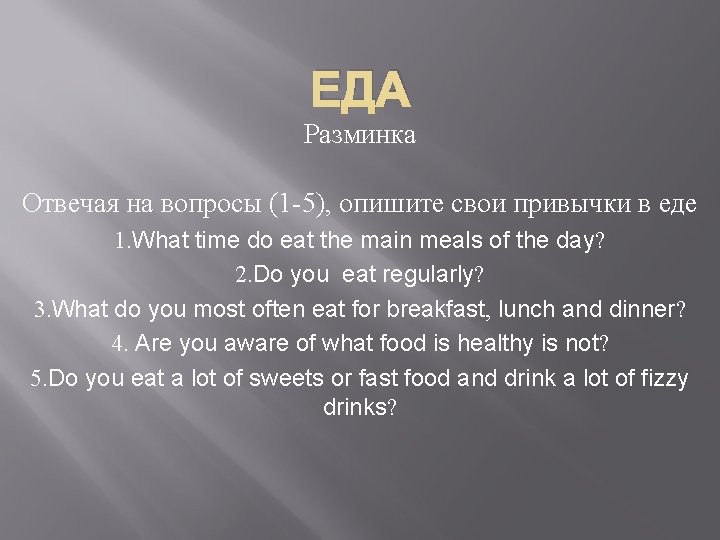 ЕДА
Разминка

Отвечая на вопросы (1-5), опишите свои привычки в еде
1.What time do eat the main meals of the day?
2.Do you eat regularly?
3.What do you most often eat for breakfast, lunch and dinner?
4. Are you aware of what food is healthy is not?
5.Do you eat a lot of sweets or fast food and drink a lot of fizzy drinks?